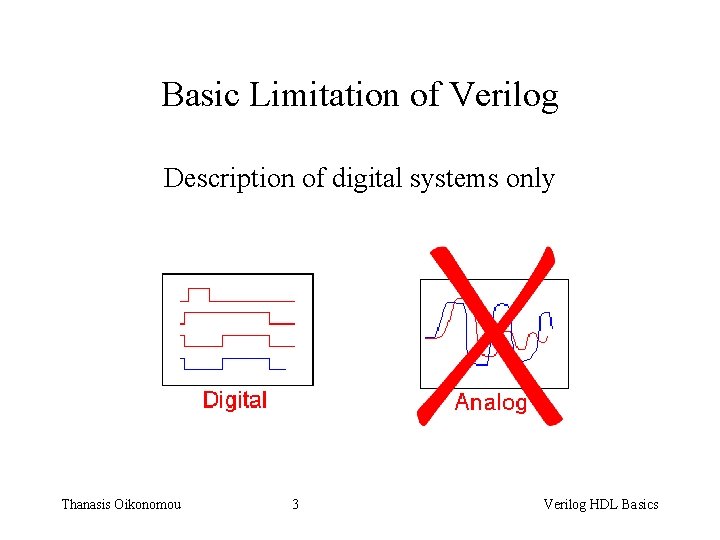 Basic Limitation of Verilog

Description of digital systems only

Digital

Analog

Thanasis Oikonomou 3 Verilog HDL Basics